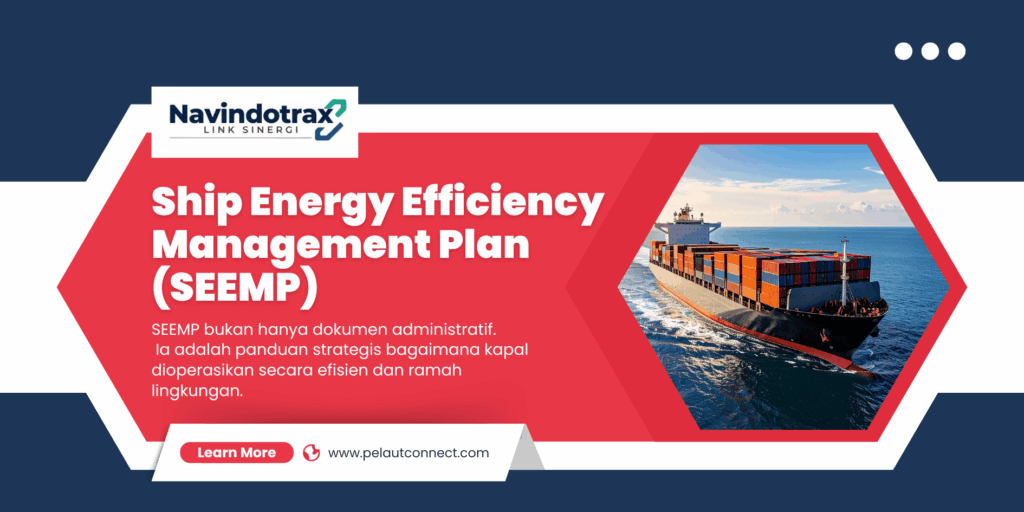 Navindotrax
LINK SINERGI

Ship Energy Efficiency Management Plan (SEEMP)

SEEMP bukan hanya dokumen administratif. Ia adalah panduan strategis bagaimana kapal dioperasikan secara efisien dan ramah lingkungan.

Learn More

www.pelautconnect.com